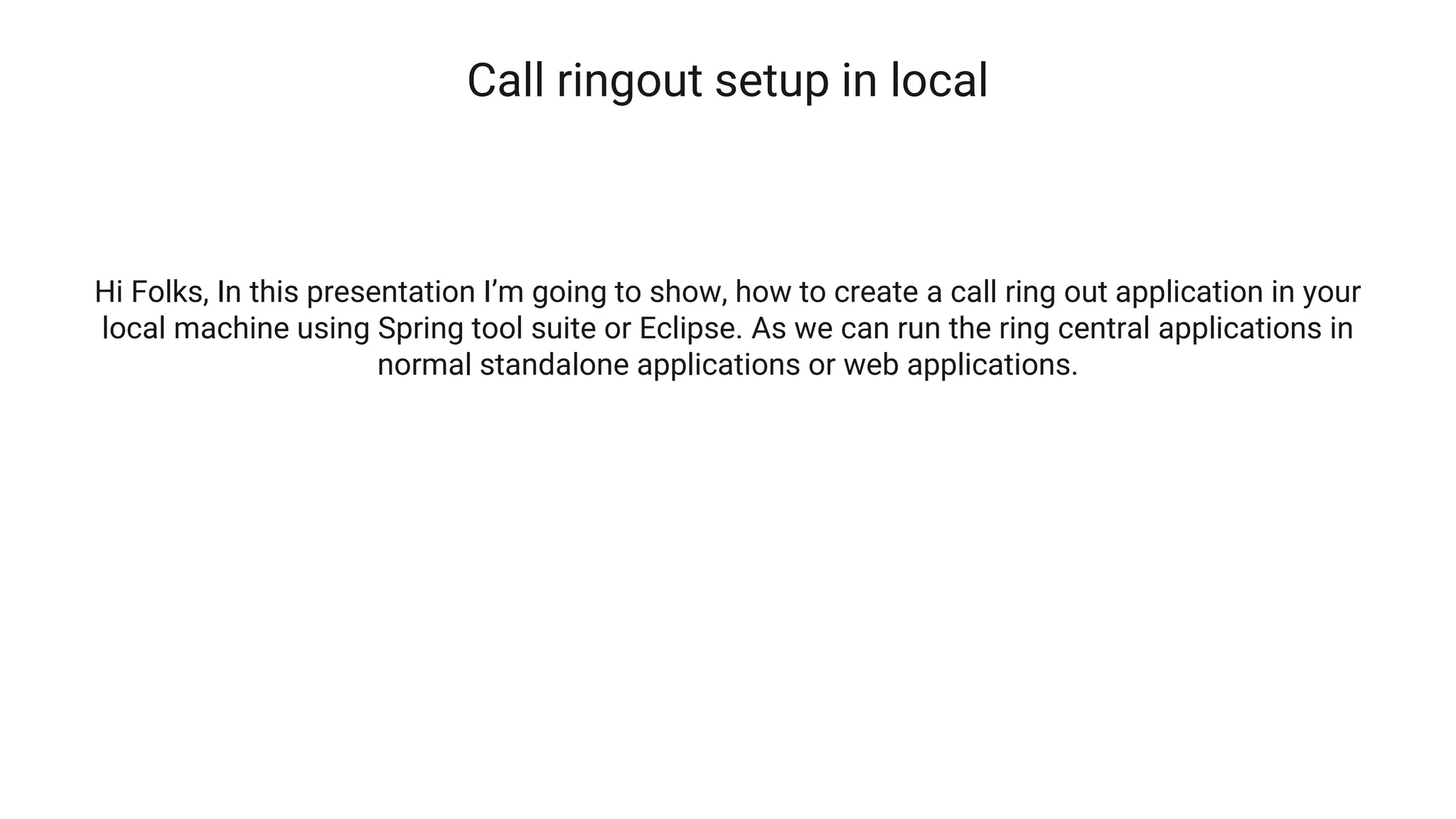 Call ringout setup in local

Hi Folks, In this presentation I’m going to show, how to create a call ring out application in your local machine using Spring tool suite or Eclipse. As we can run the ring central applications in normal standalone applications or web applications.